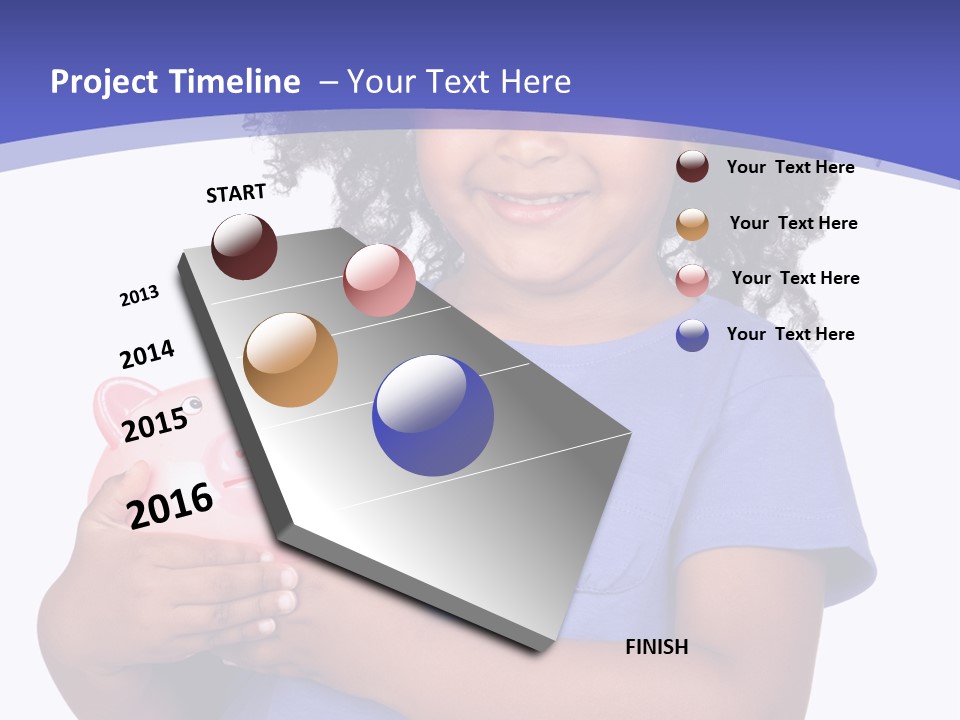 Project Timeline – Your Text Here

START

2013

2014

2015

2016

FINISH

Your Text Here

Your Text Here

Your Text Here

Your Text Here